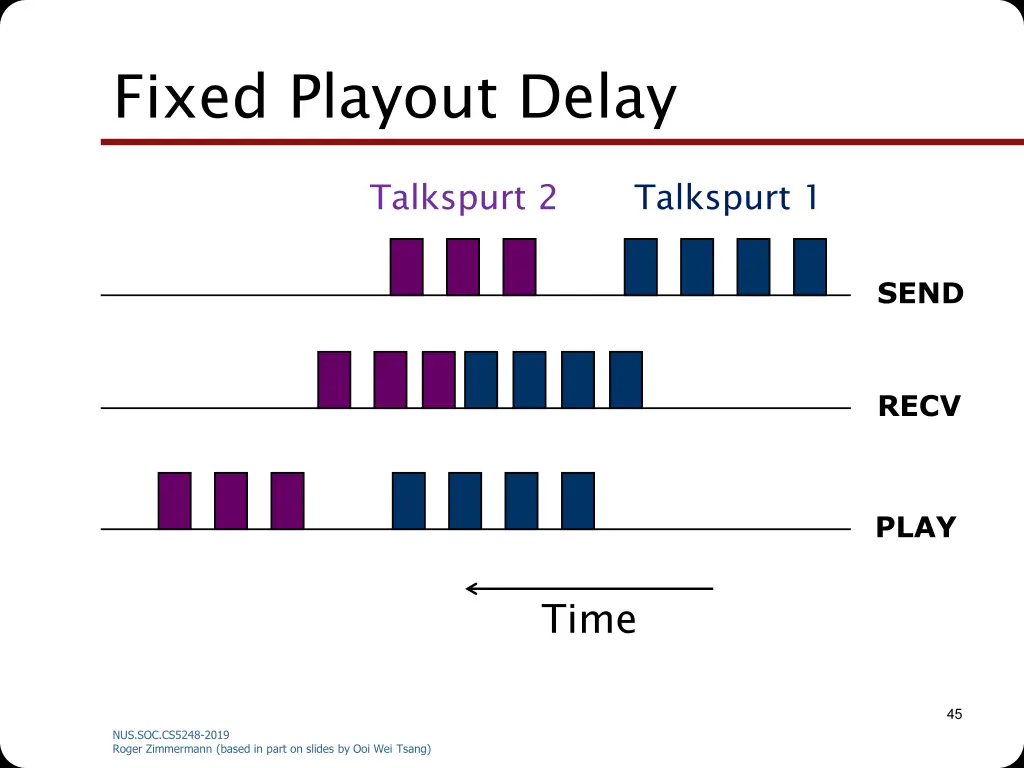 Fixed Playout Delay

Talkspurt 2

Talkspurt 1

SEND

RECV

PLAY

Time

45

NUS.SOC.CS5248-2019
Roger Zimmermann (based in part on slides by Ooi Wei Tsang)